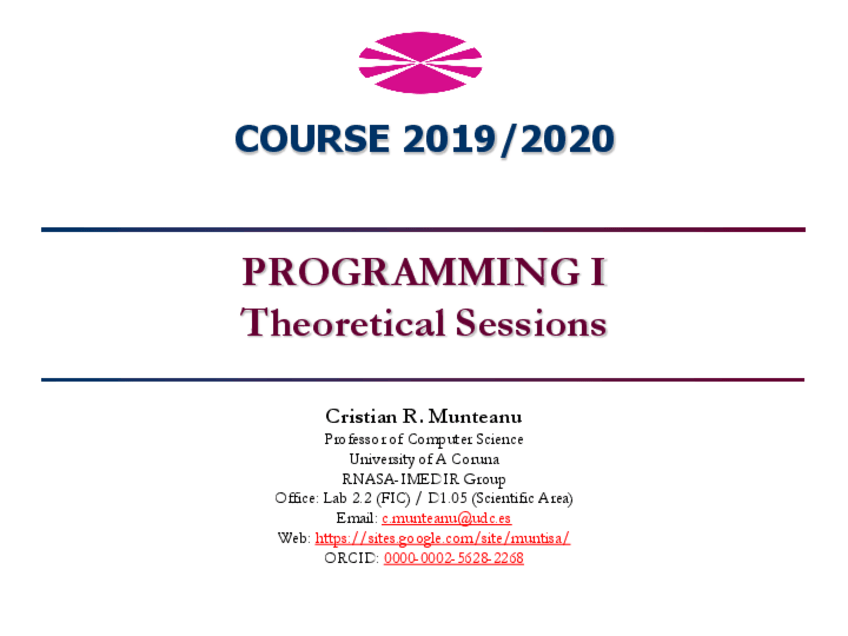 COURSE 2019/2020

PROGRAMMING I
Theoretical Sessions

Cristian R. Munteanu
Professor of Computer Science
University of A Coruna
RNASA-IMEDIR Group
Office: Lab 2.2 (FIC) / D1.05 (Scientific Area)
Email: c.munteanu@udc.es
Web: https://sites.google.com/site/muntisa/
ORCID: 0000-0002-5628-2268